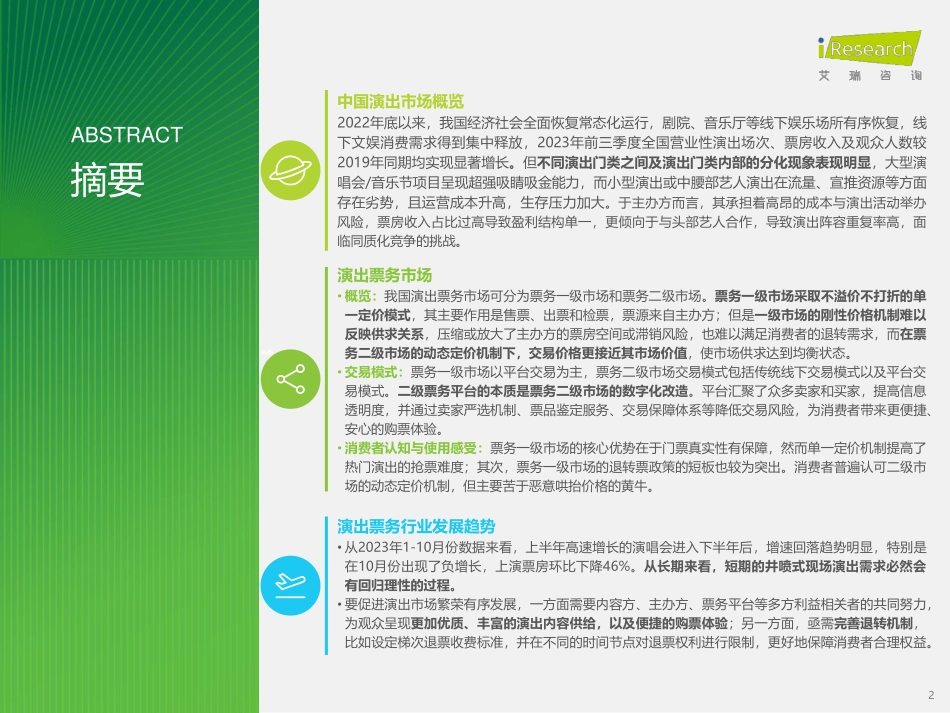 iResearch
艾瑞咨询

ABSTRACT
摘要

中国演出市场概览
2022年底以来，我国经济社会全面恢复常态化运行，剧院、音乐厅等线下娱乐场所有序恢复，线下文娱消费需求得到集中释放，2023年前三季度全国营业性演出场次、票房收入及观众人数较2019年同期均实现显著增长。但不同演出门类之间及演出门类内部的分化现象表现明显，大型演唱会/音乐节项目呈现超强吸睛吸金能力，而小型演出或中腰部艺人演出在流量、宣推资源等方面存在劣势，且运营成本升高，生存压力加大。于主办方而言，其承担着高昂的成本与演出活动举办风险，票房收入占比过高导致盈利结构单一，更倾向于与头部艺人合作，导致演出阵容重复率高，面临同质化竞争的挑战。

演出票务市场
• 概览：我国演出票务市场可分为票务一级市场和票务二级市场。票务一级市场采取不溢价不打折的单一定价模式，其主要作用是售票、出票和检票，票源来自主办方；但是一级市场的刚性价格机制难以反映供求关系，压缩或放大了主办方的票房空间或滞销风险，也难以满足消费者的退转需求，而在票务二级市场的动态定价机制下，交易价格更接近其市场价值，使市场供求达到均衡状态。
• 交易模式：票务一级市场以平台交易为主，票务二级市场交易模式包括传统线下交易模式以及平台交易模式。二级票务平台的本质是票务二级市场的数字化改造。平台汇聚了众多卖家和买家，提高信息透明度，并通过卖家严选机制、票品鉴定服务、交易保障体系等降低交易风险，为消费者带来更便捷、安心的购票体验。
• 消费者认知与使用感受：票务一级市场的核心优势在于门票真实性有保障，然而单一定价机制提高了热门演出的抢票难度；其次，票务一级市场的退转票政策的短板也较为突出。消费者普遍认可二级市场的动态定价机制，但主要苦于恶意哄抬价格的黄牛。

演出票务行业发展趋势
• 从2023年1-10月份数据来看，上半年高速增长的演唱会进入下半年后，增速回落趋势明显，特别是在10月份出现了负增长，上演票房环比下降46%。从长期来看，短期的井喷式现场演出需求必然会有回归理性的过程。
• 要促进演出市场繁荣有序发展，一方面需要内容方、主办方、票务平台等多方利益相关者的共同努力，为观众呈现更加优质、丰富的演出内容供给，以及便捷的购票体验；另一方面，亟需完善退转机制，比如设定梯次退票收费标准，并在不同的时间节点对退票权利进行限制，更好地保障消费者合理权益。

2